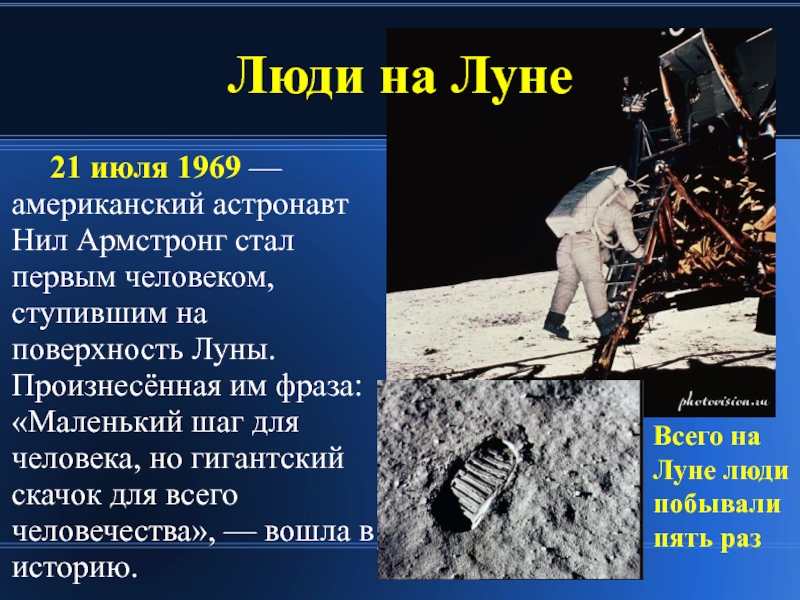 Люди на Луне

21 июля 1969 — американский астронавт Нил Армстронг стал первым человеком, ступившим на поверхность Луны. Произнесённая им фраза: «Маленький шаг для человека, но гигантский скачок для всего человечества», — вошла в историю.

photovision.ru

Всего на Луне люди побывали пять раз